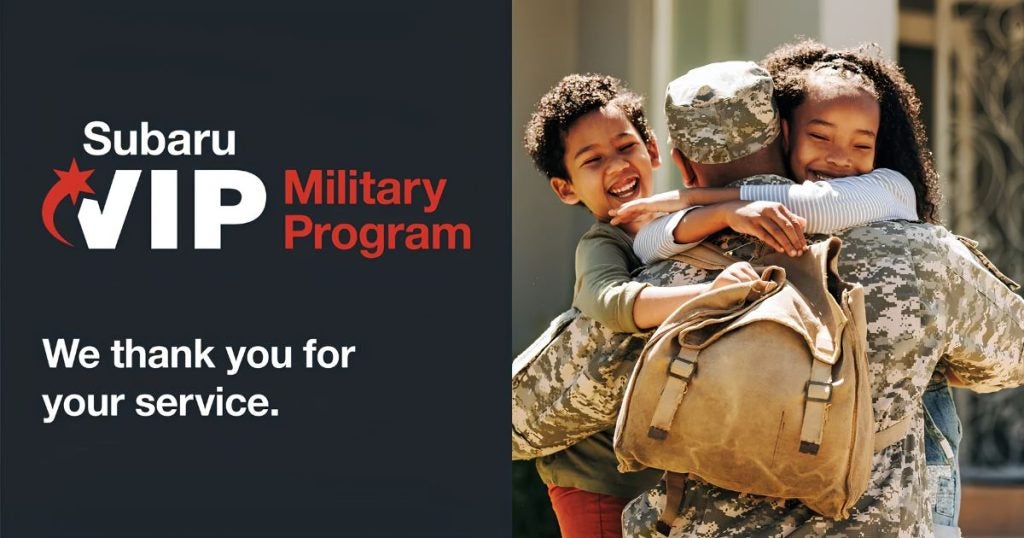 Subaru
VIP Military Program

We thank you for your service.